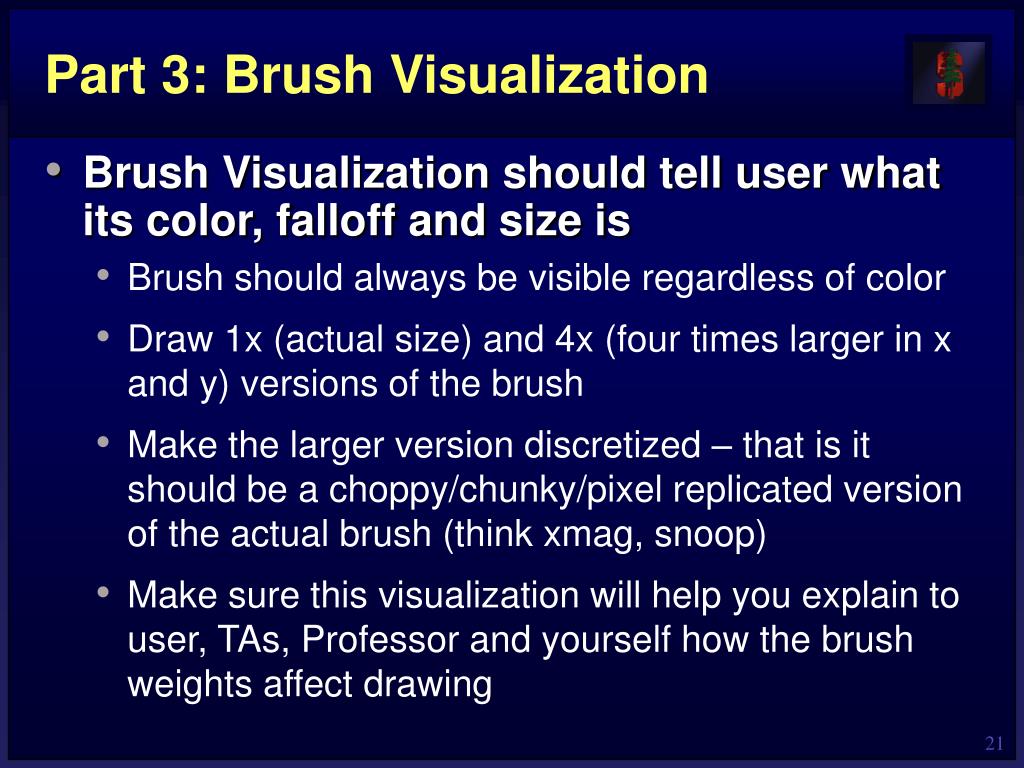 Part 3: Brush Visualization

• Brush Visualization should tell user what its color, falloff and size is
  • Brush should always be visible regardless of color
  • Draw 1x (actual size) and 4x (four times larger in x and y) versions of the brush
  • Make the larger version discretized – that is it should be a choppy/chunky/pixel replicated version of the actual brush (think xmag, snoop)
  • Make sure this visualization will help you explain to user, TAs, Professor and yourself how the brush weights affect drawing

21